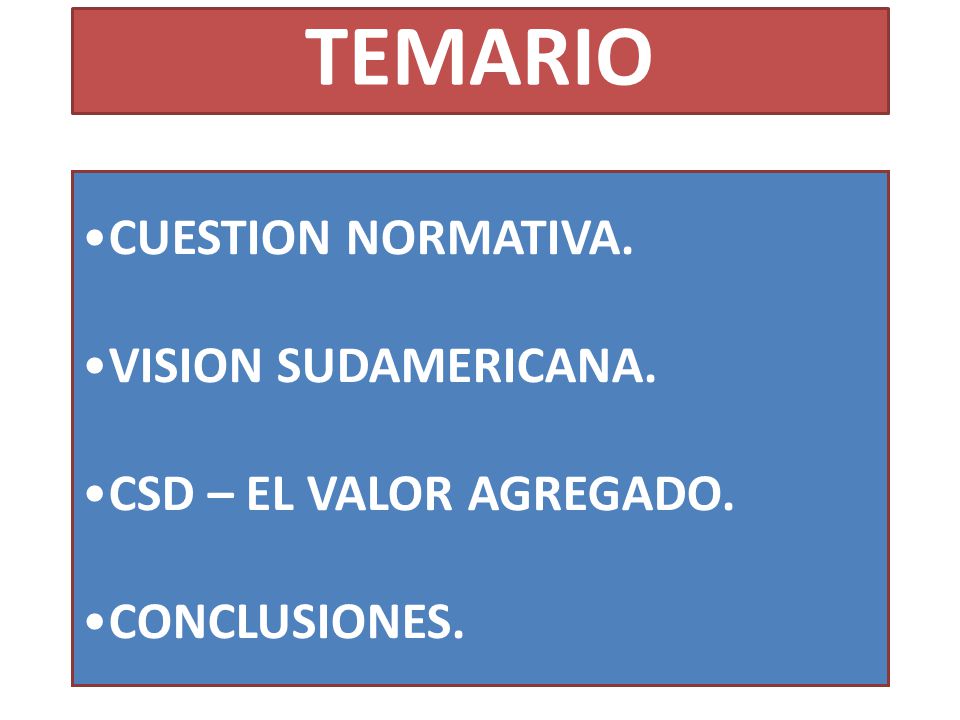 TEMARIO

•CUESTION NORMATIVA.

•VISION SUDAMERICANA.

•CSD – EL VALOR AGREGADO.

•CONCLUSIONES.